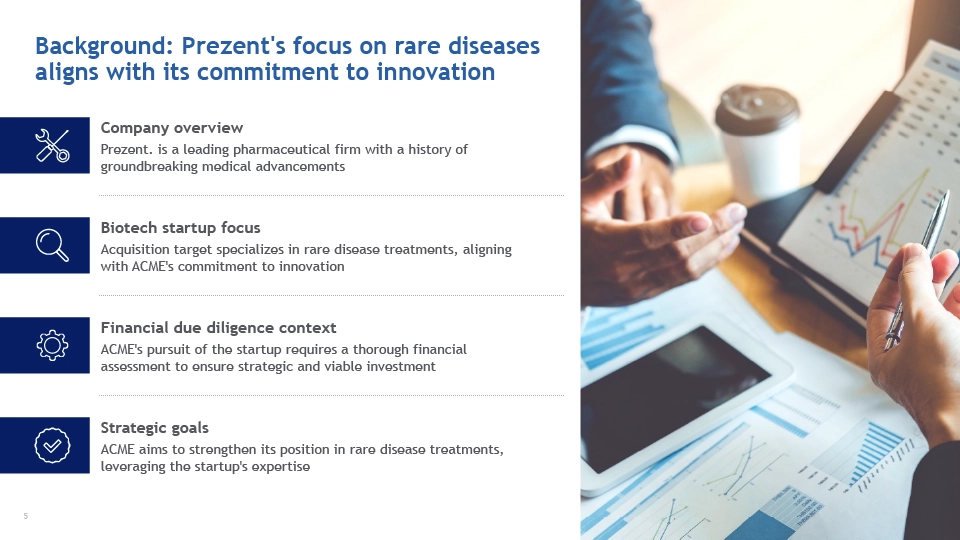 Background: Prezent's focus on rare diseases aligns with its commitment to innovation

Company overview
Prezent. is a leading pharmaceutical firm with a history of groundbreaking medical advancements

Biotech startup focus
Acquisition target specializes in rare disease treatments, aligning with ACME's commitment to innovation

Financial due diligence context
ACME's pursuit of the startup requires a thorough financial assessment to ensure strategic and viable investment

Strategic goals
ACME aims to strengthen its position in rare disease treatments, leveraging the startup's expertise

5